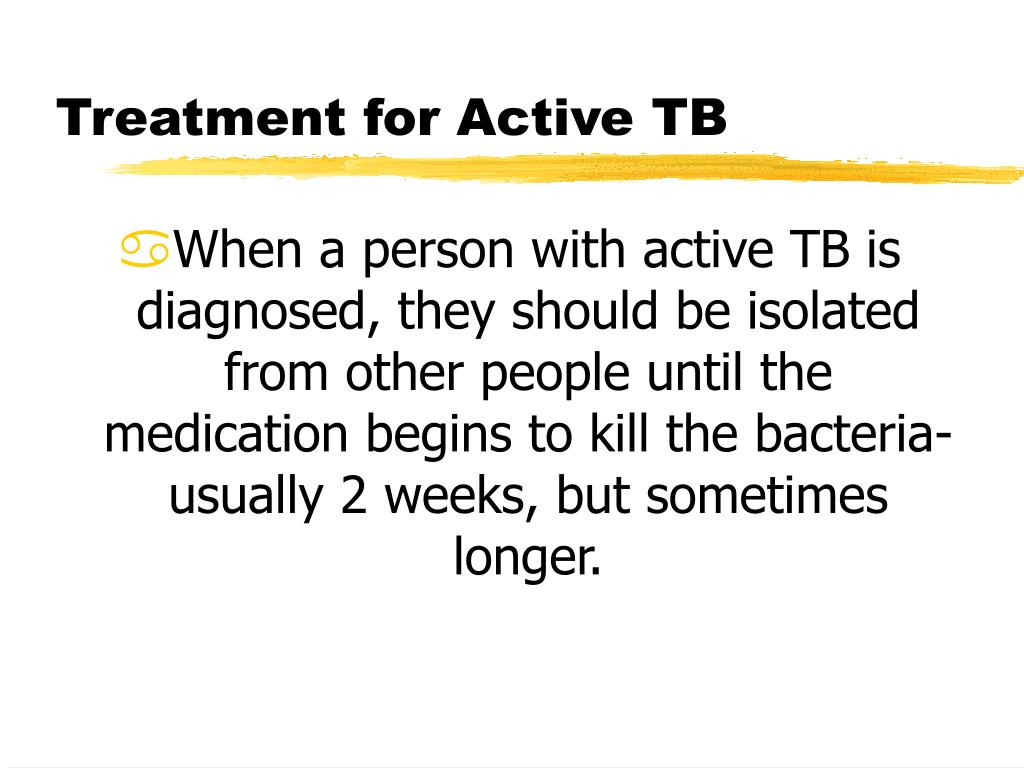 Treatment for Active TB

When a person with active TB is diagnosed, they should be isolated from other people until the medication begins to kill the bacteria- usually 2 weeks, but sometimes longer.